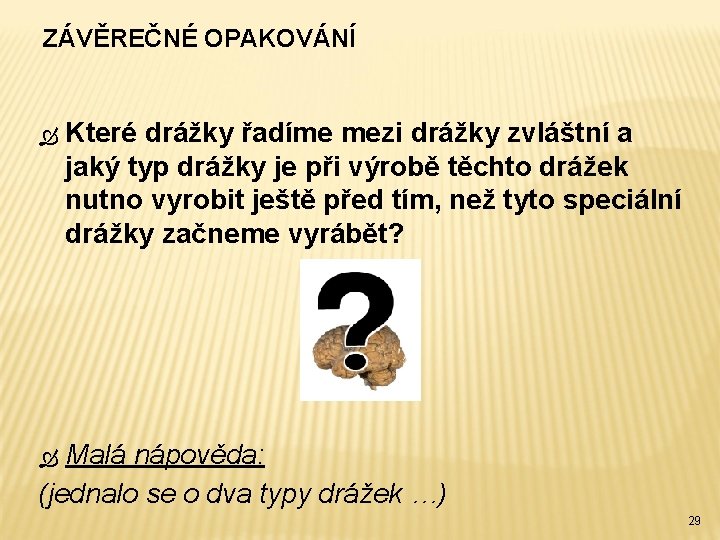 ZÁVĚREČNÉ OPAKOVÁNÍ

Které drážky řadíme mezi drážky zvláštní a jaký typ drážky je při výrobě těchto drážek nutno vyrobit ještě před tím, než tyto speciální drážky začneme vyrábět?

?

Malá nápověda:
(jednalo se o dva typy drážek …)

29